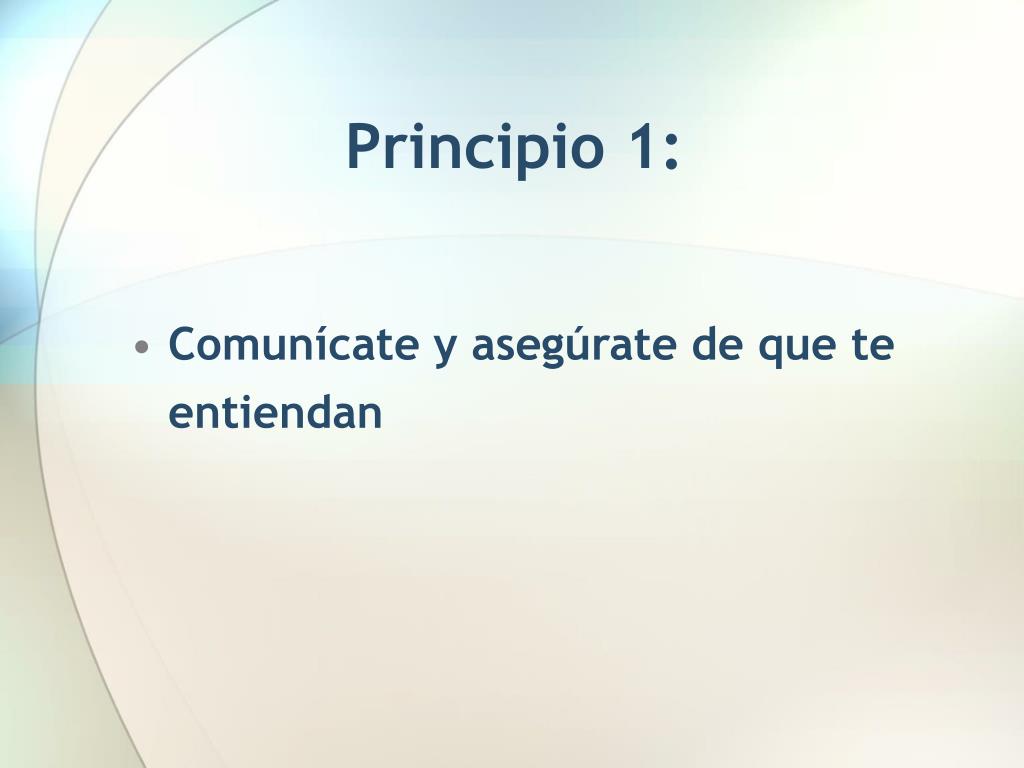 Principio 1:

• Comunícate y asegúrate de que te entiendan